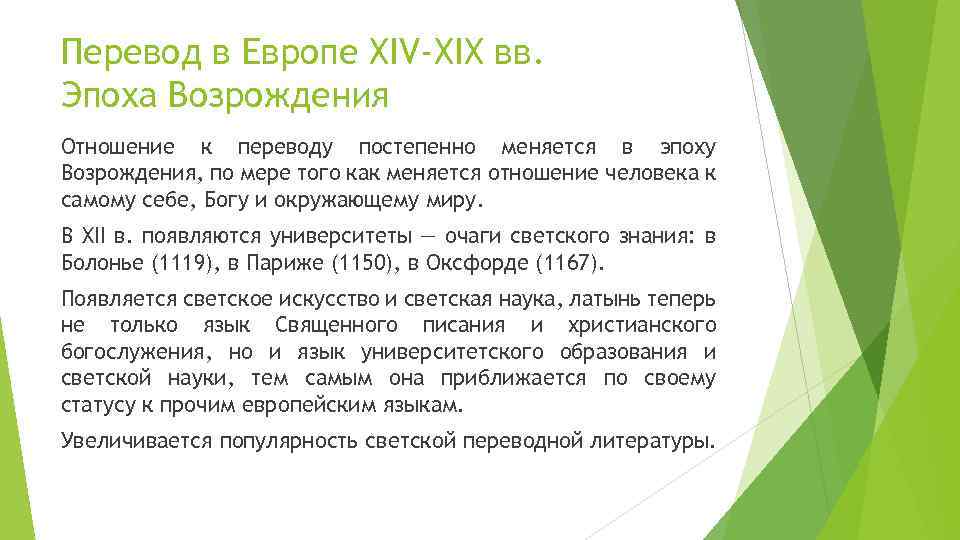 Перевод в Европе XIV-XIX вв.
Эпоха Возрождения

Отношение к переводу постепенно меняется в эпоху Возрождения, по мере того как меняется отношение человека к самому себе, Богу и окружающему миру.

В XII в. появляются университеты — очаги светского знания: в Болонье (1119), в Париже (1150), в Оксфорде (1167).

Появляется светское искусство и светская наука, латынь теперь не только язык Священного писания и христианского богослужения, но и язык университетского образования и светской науки, тем самым она приближается по своему статусу к прочим европейским языкам.

Увеличивается популярность светской переводной литературы.